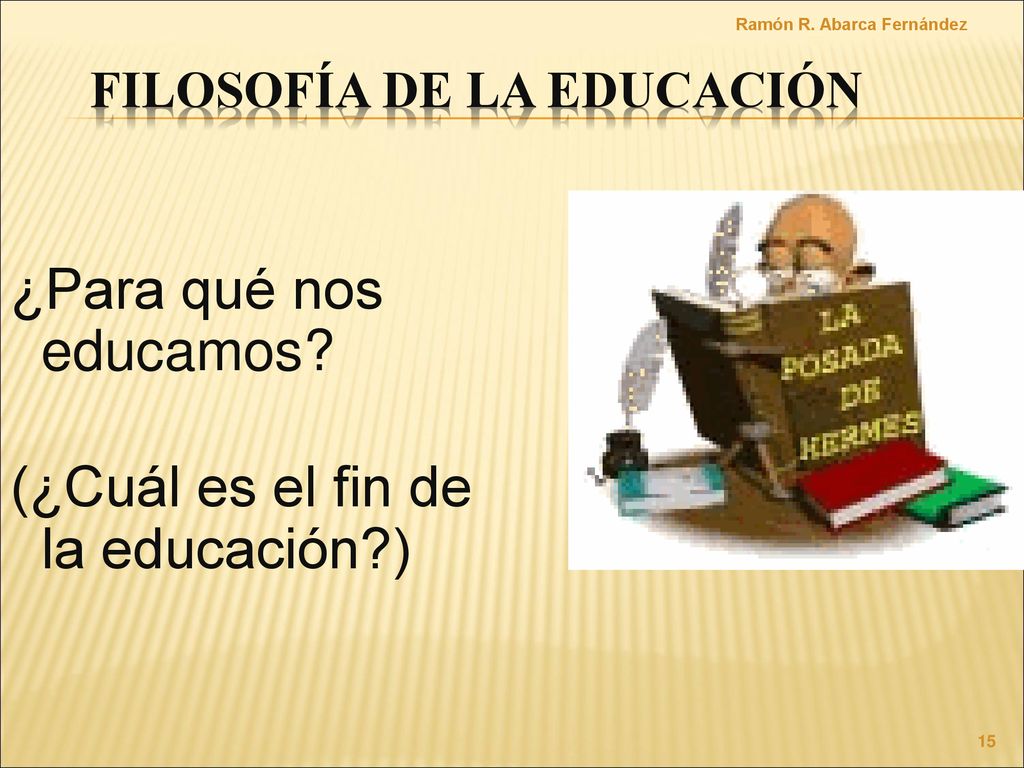 Ramón R. Abarca Fernández

FILOSOFÍA DE LA EDUCACIÓN

¿Para qué nos educamos?

(¿Cuál es el fin de la educación?)

LA POSADA DE HERMES

15